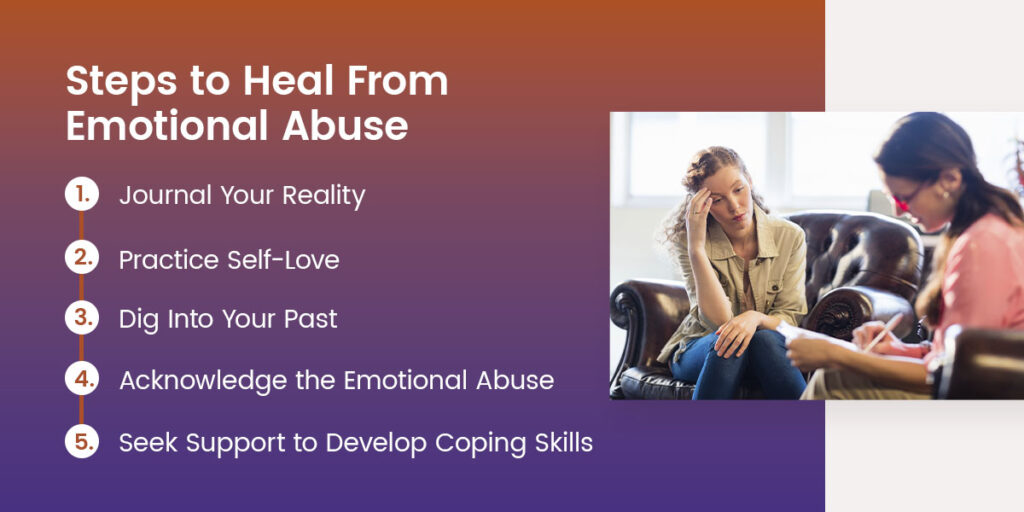 Steps to Heal From Emotional Abuse

1. Journal Your Reality

2. Practice Self-Love

3. Dig Into Your Past

4. Acknowledge the Emotional Abuse

5. Seek Support to Develop Coping Skills